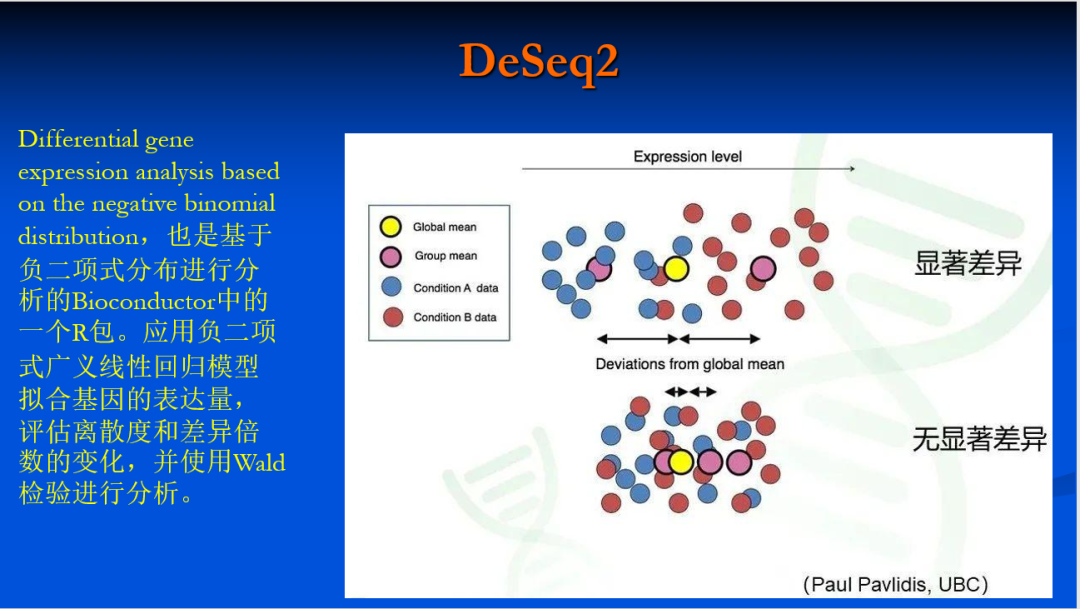 DeSeq2

Differential gene expression analysis based on the negative binomial distribution，也是基于负二项式分布进行分析的Bioconductor中的一个R包。应用负二项式广义线性回归模型拟合基因的表达量，评估离散度和差异倍数的变化，并使用Wald检验进行分析。

Expression level

Global mean
Group mean
Condition A data
Condition B data

显著差异

Deviations from global mean

无显著差异

(Paul Pavlidis, UBC)